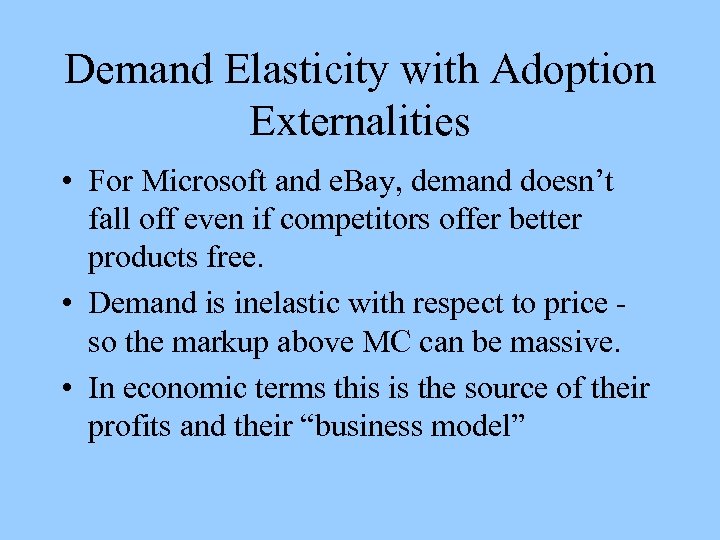 Demand Elasticity with Adoption Externalities

• For Microsoft and eBay, demand doesn’t fall off even if competitors offer better products free.

• Demand is inelastic with respect to price - so the markup above MC can be massive.

• In economic terms this is the source of their profits and their “business model”